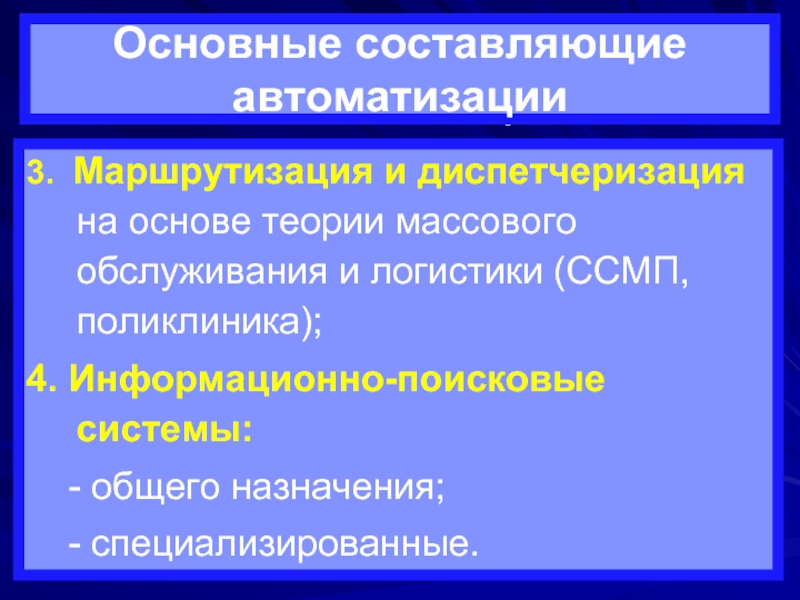 Основные составляющие автоматизации

3. Маршрутизация и диспетчеризация на основе теории массового обслуживания и логистики (ССМП, поликлиника);

4. Информационно-поисковые системы:

- общего назначения;

- специализированные.